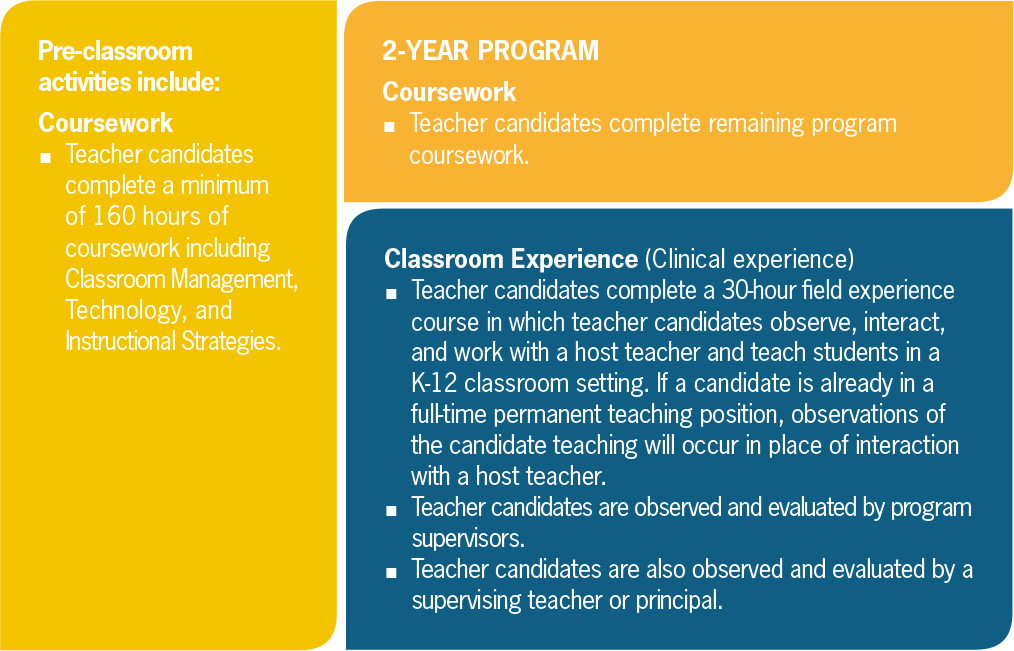 Pre-classroom activities include:

Coursework

■ Teacher candidates complete a minimum of 160 hours of coursework including Classroom Management, Technology, and Instructional Strategies.

2-YEAR PROGRAM

Coursework

■ Teacher candidates complete remaining program coursework.

Classroom Experience (Clinical experience)

■ Teacher candidates complete a 30-hour field experience course in which teacher candidates observe, interact, and work with a host teacher and teach students in a K-12 classroom setting. If a candidate is already in a full-time permanent teaching position, observations of the candidate teaching will occur in place of interaction with a host teacher.

■ Teacher candidates are observed and evaluated by program supervisors.

■ Teacher candidates are also observed and evaluated by a supervising teacher or principal.